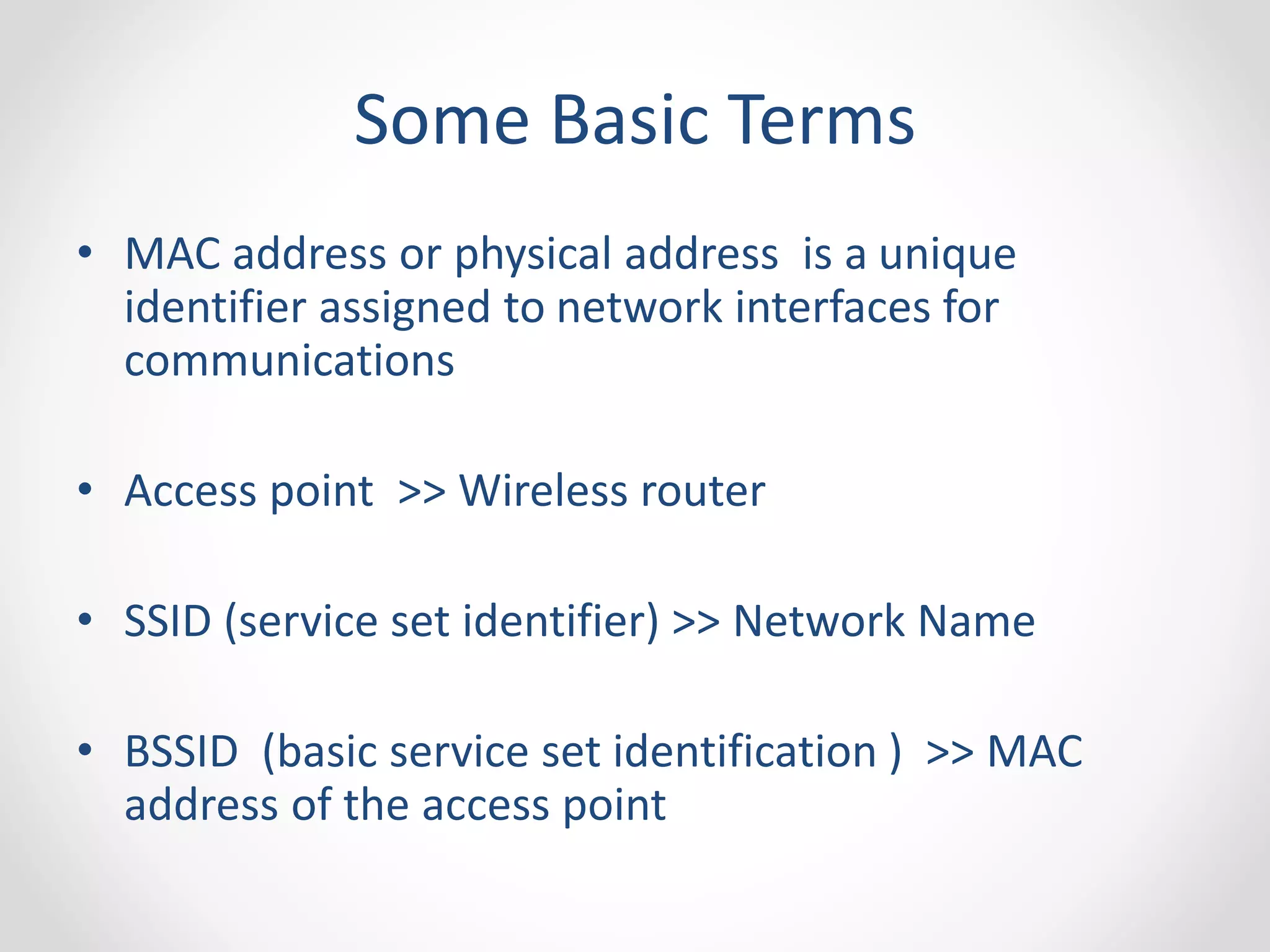 Some Basic Terms

• MAC address or physical address is a unique identifier assigned to network interfaces for communications

• Access point >> Wireless router

• SSID (service set identifier) >> Network Name

• BSSID (basic service set identification ) >> MAC address of the access point